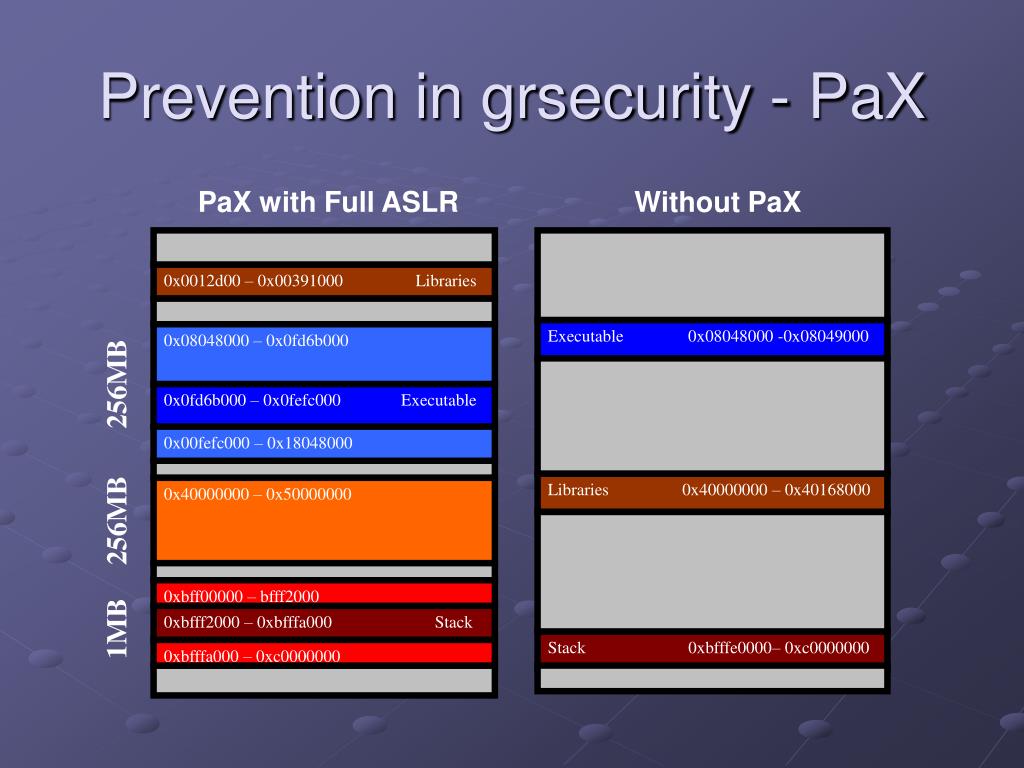 Prevention in grsecurity - PaX

PaX with Full ASLR

0x0012d00 – 0x00391000 Libraries

256MB

0x08048000 – 0x0fd6b000

0x0fd6b000 – 0x0fefc000 Executable

0x00fefc000 – 0x18048000

256MB

0x40000000 – 0x50000000

1MB

0xbff00000 – bfff2000

0xbfff2000 – 0xbfffa000 Stack

0xbfffa000 – 0xc0000000

Without PaX

Executable 0x08048000 -0x08049000

Libraries 0x40000000 – 0x40168000

Stack 0xbfffe0000– 0xc0000000